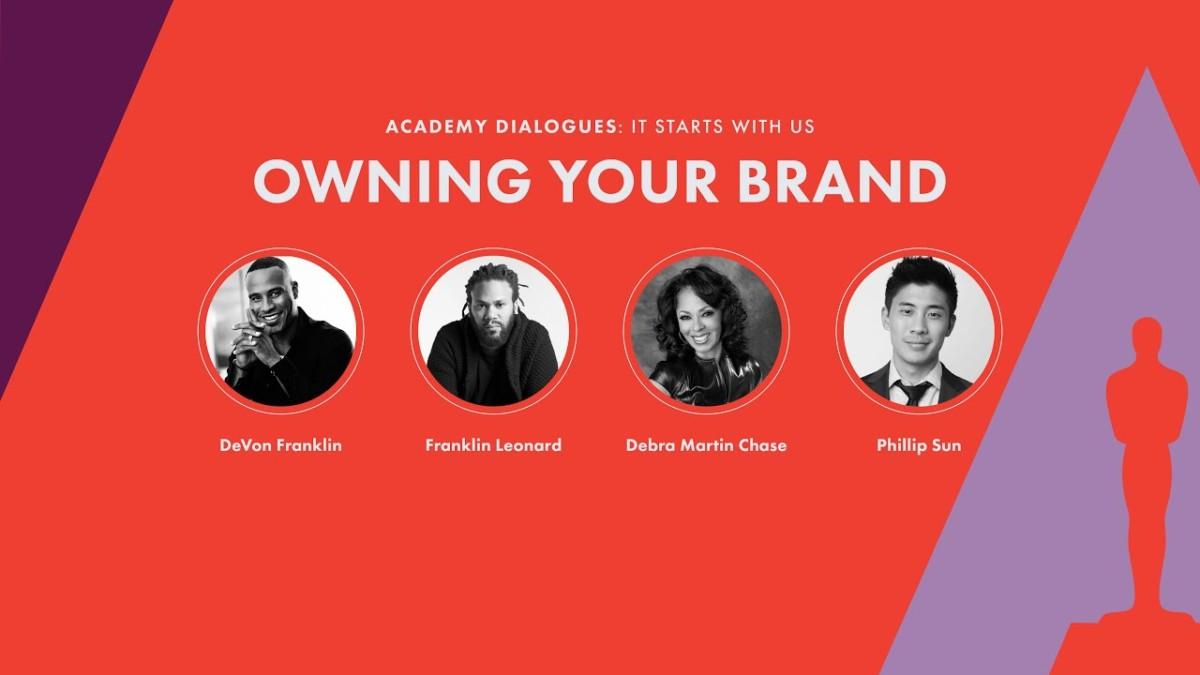 ACADEMY DIALOGUES: IT STARTS WITH US

OWNING YOUR BRAND

DeVon Franklin

Franklin Leonard

Debra Martin Chase

Phillip Sun